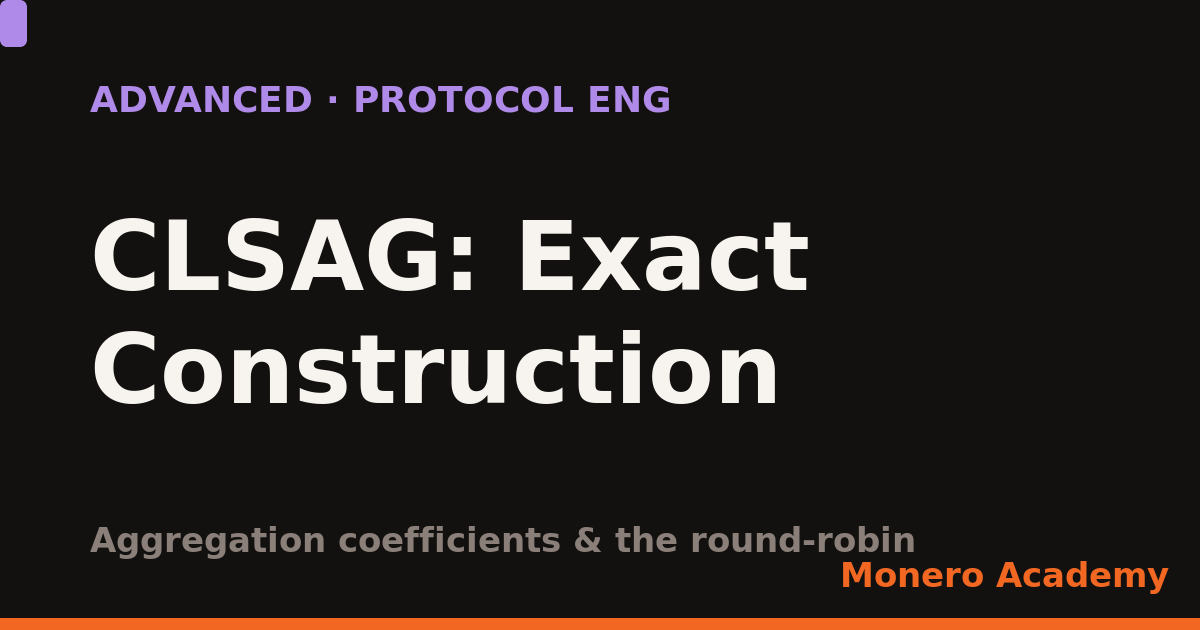 ADVANCED · PROTOCOL ENG

CLSAG: Exact Construction

Aggregation coefficients & the round-robin

Monero Academy